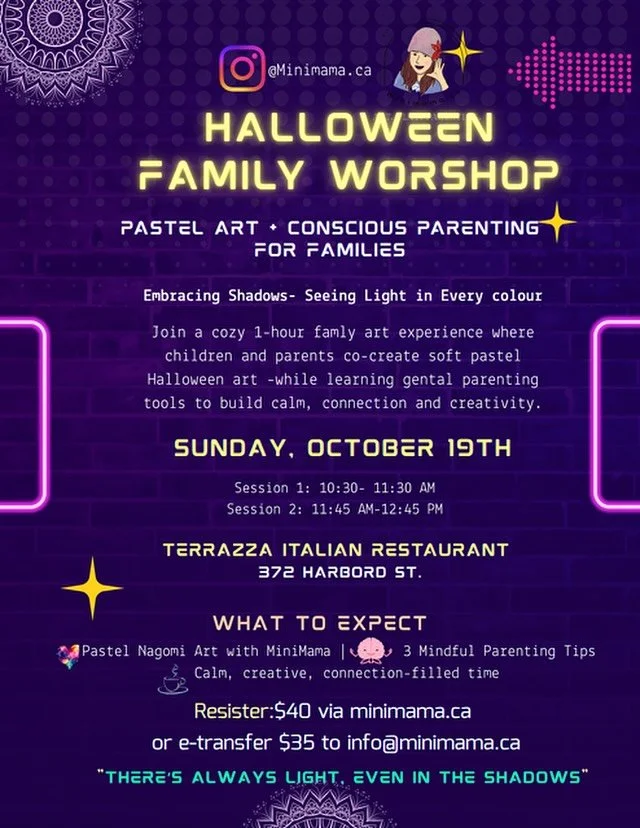 @Minimama.ca

HALLOWEEN FAMILY WORSHOP

PASTEL ART + CONSCIOUS PARENTING FOR FAMILIES

Embracing Shadows- Seeing Light in Every colour

Join a cozy 1-hour famly art experience where children and parents co-create soft pastel Halloween art -while learning gental parenting tools to build calm, connection and creativity.

SUNDAY, OCTOBER 19TH

Session 1: 10:30- 11:30 AM
Session 2: 11:45 AM-12:45 PM

TERRAZZA ITALIAN RESTAURANT
372 HARBORD ST.

WHAT TO EXPECT

Pastel Nagomi Art with MiniMama | 3 Mindful Parenting Tips
Calm, creative, connection-filled time

Resister:$40 via minimama.ca
or e-transfer $35 to info@minimama.ca

"THERE'S ALWAYS LIGHT, EVEN IN THE SHADOWS"